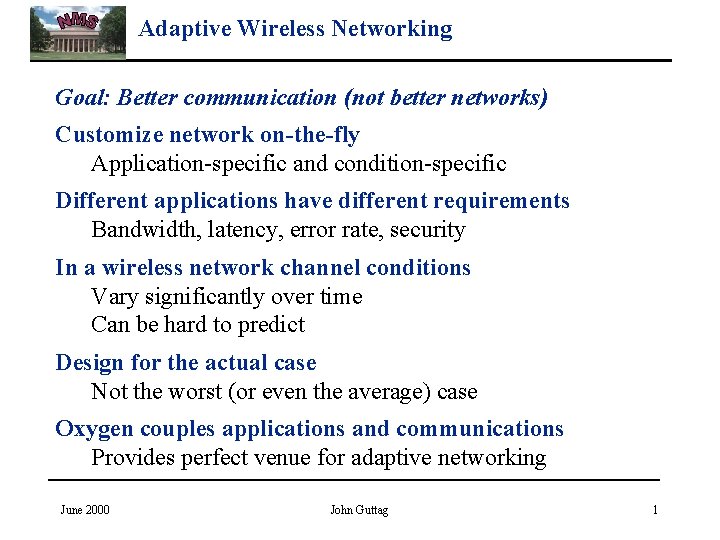 NMS

Adaptive Wireless Networking

Goal: Better communication (not better networks)

Customize network on-the-fly
Application-specific and condition-specific

Different applications have different requirements
Bandwidth, latency, error rate, security

In a wireless network channel conditions
Vary significantly over time
Can be hard to predict

Design for the actual case
Not the worst (or even the average) case

Oxygen couples applications and communications
Provides perfect venue for adaptive networking

June 2000 John Guttag 1